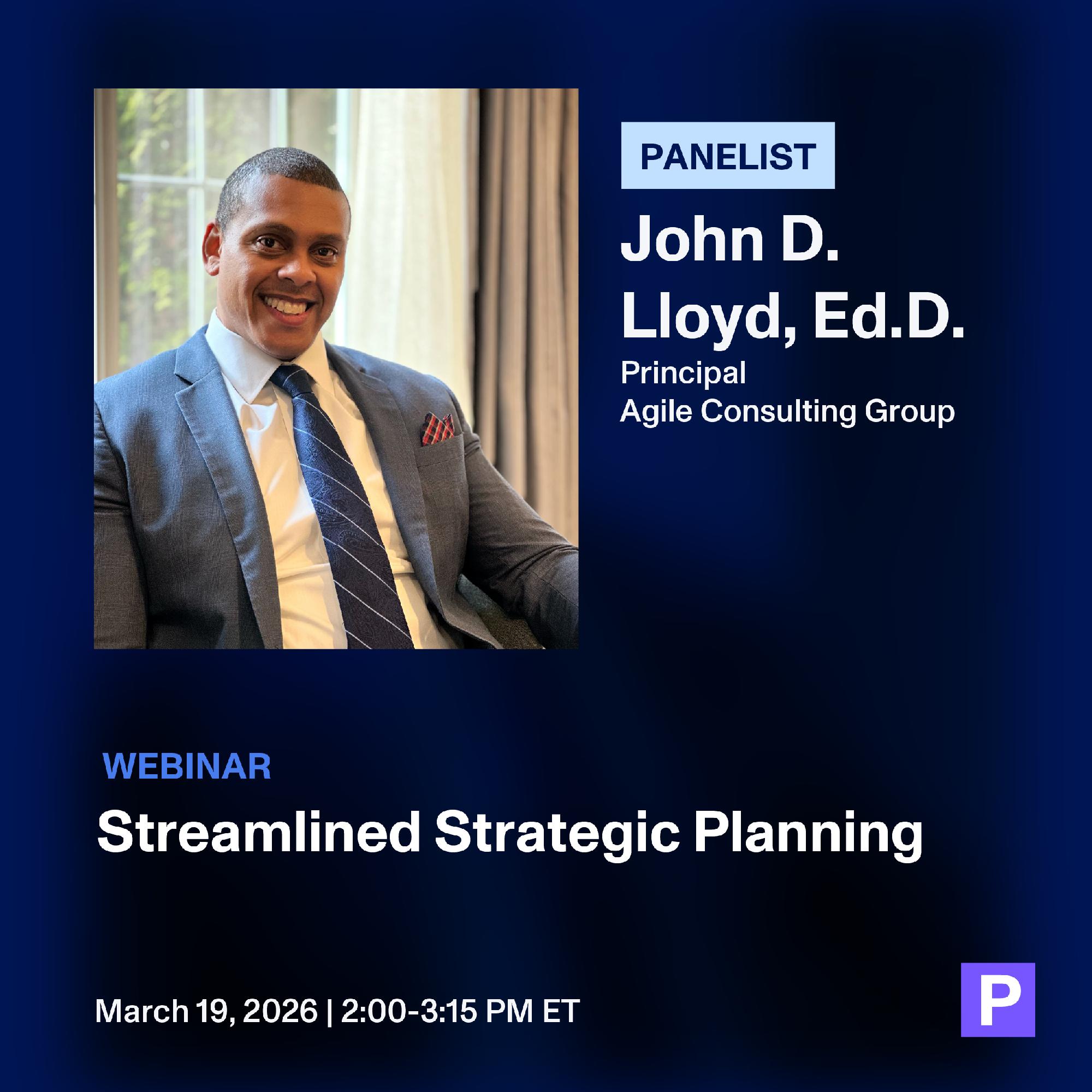 PANELIST

John D. Lloyd, Ed.D.

Principal
Agile Consulting Group

WEBINAR

Streamlined Strategic Planning

March 19, 2026 | 2:00-3:15 PM ET

P